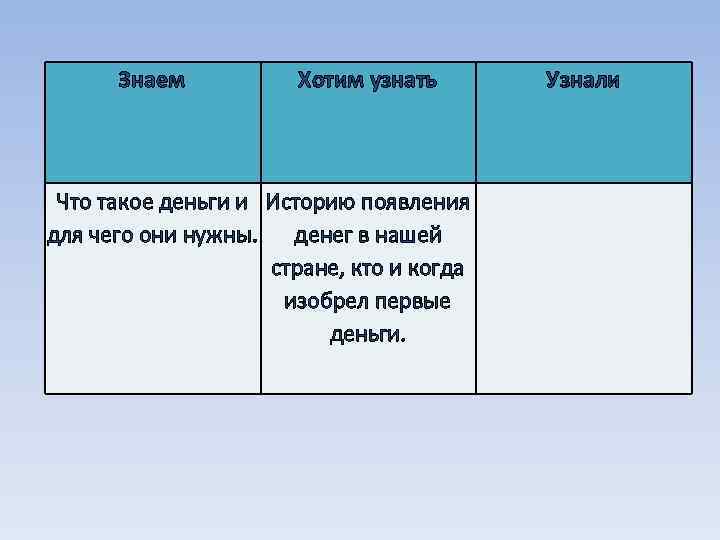 | Знаем | Хотим узнать | Узнали |
|---|---|---|
| Что такое деньги и для чего они нужны. | Историю появления денег в нашей стране, кто и когда изобрел первые деньги. | |